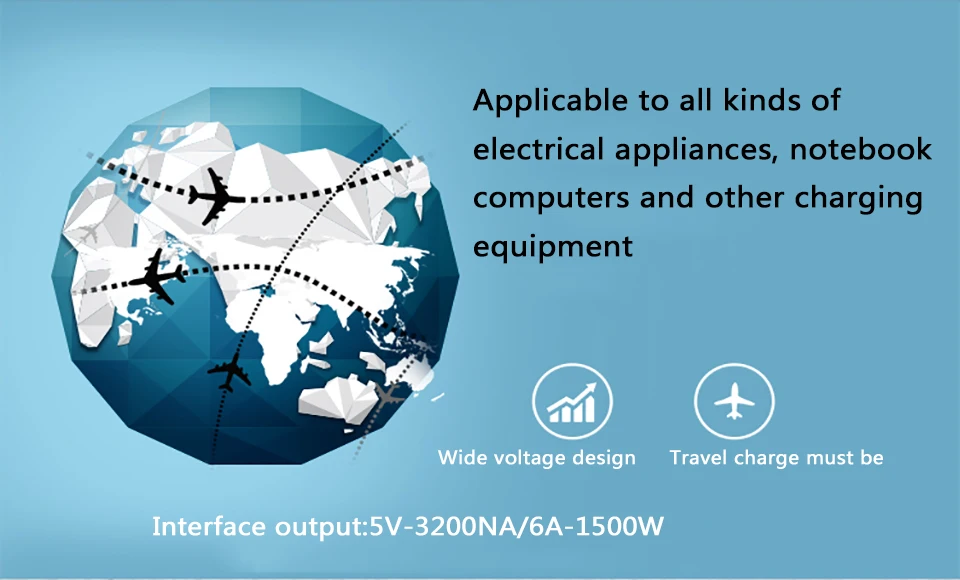 Applicable to all kinds of electrical appliances, notebook computers and other charging equipment

Wide voltage design

Travel charge must be

Interface output:5V-3200NA/6A-1500W